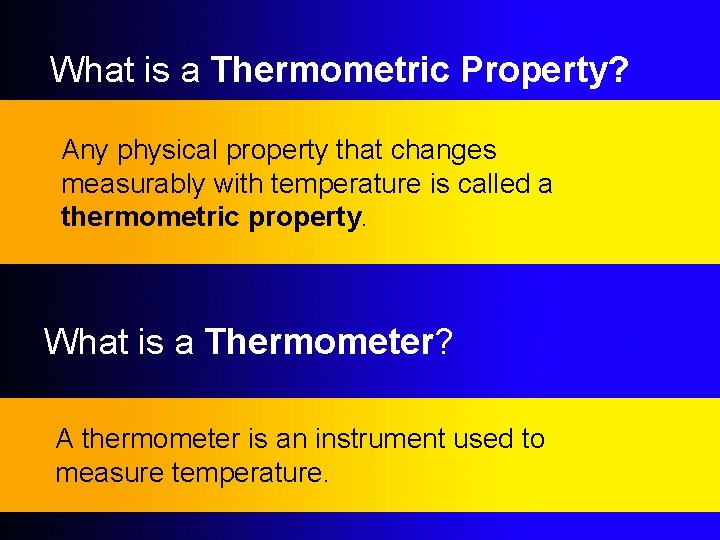 What is a Thermometric Property?

Any physical property that changes measurably with temperature is called a thermometric property.

What is a Thermometer?

A thermometer is an instrument used to measure temperature.